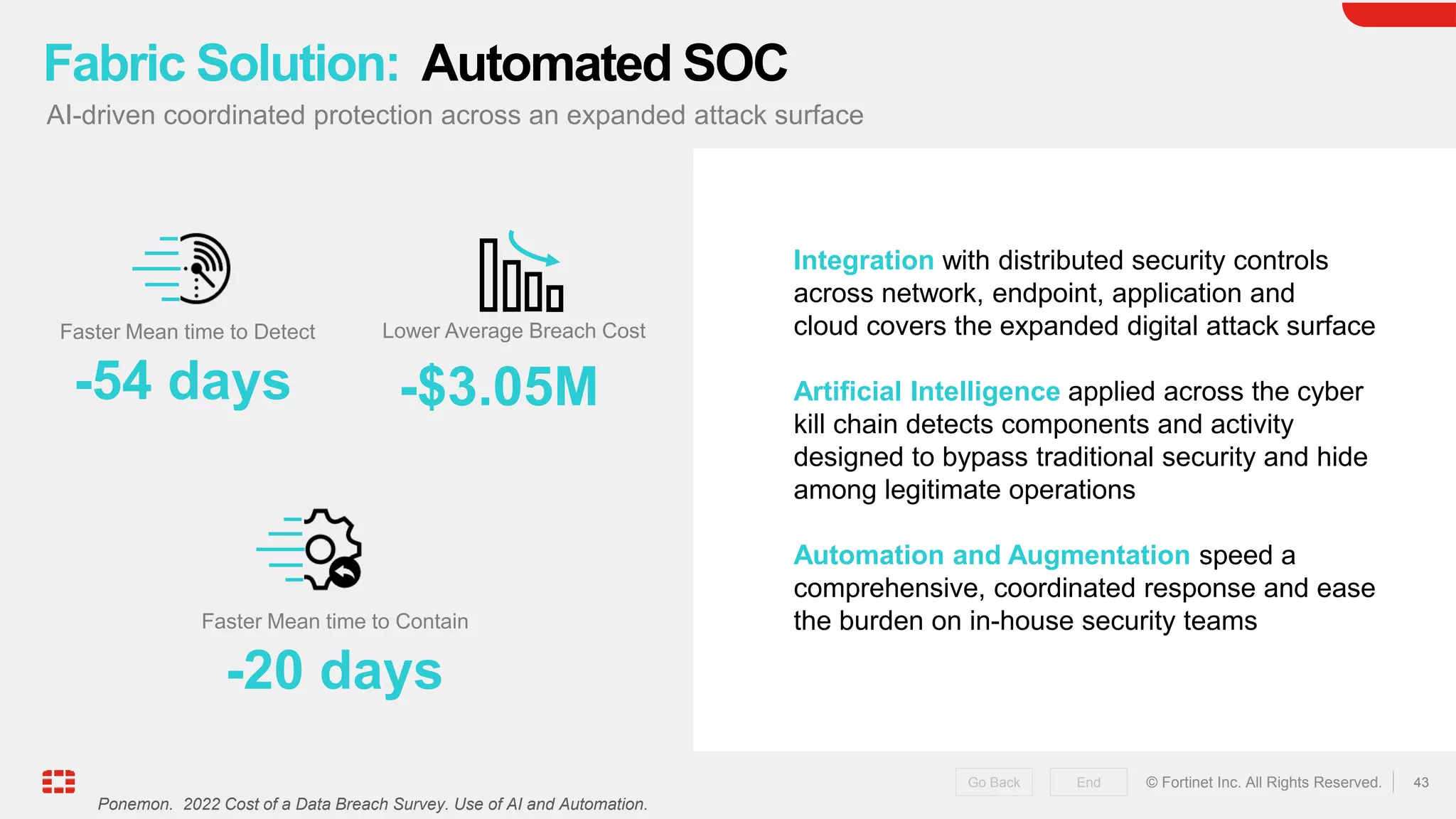 Fabric Solution: Automated SOC

AI-driven coordinated protection across an expanded attack surface

Faster Mean time to Detect

-54 days

Lower Average Breach Cost

-$3.05M

Faster Mean time to Contain

-20 days

Integration with distributed security controls across network, endpoint, application and cloud covers the expanded digital attack surface

Artificial Intelligence applied across the cyber kill chain detects components and activity designed to bypass traditional security and hide among legitimate operations

Automation and Augmentation speed a comprehensive, coordinated response and ease the burden on in-house security teams

Ponemon. 2022 Cost of a Data Breach Survey. Use of AI and Automation.

Go Back

End

© Fortinet Inc. All Rights Reserved.

43